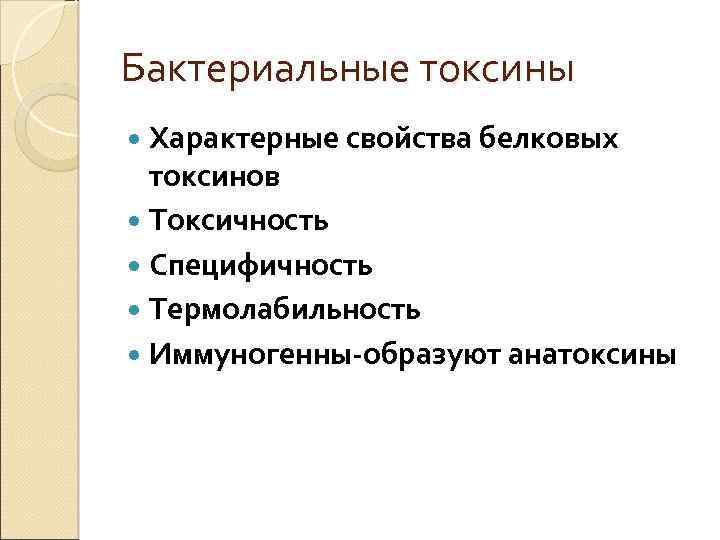 Бактериальные токсины

- Характерные свойства белковых токсинов
- Токсичность
- Специфичность
- Термолабильность
- Иммуногенны-образуют анатоксины